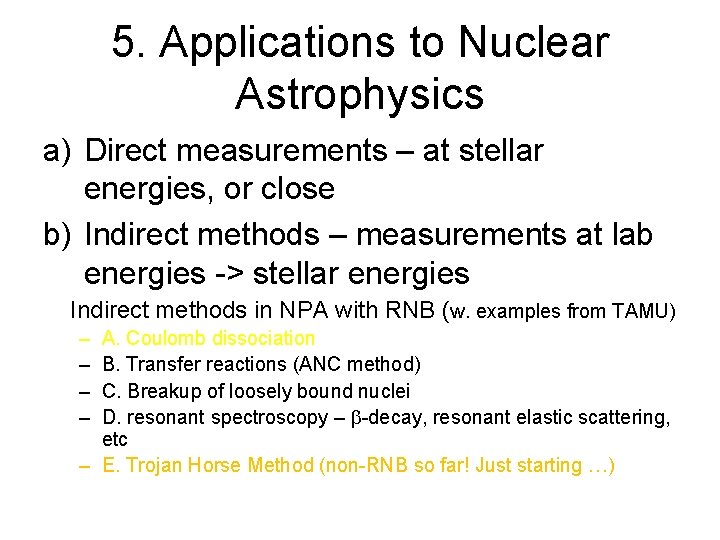 5. Applications to Nuclear Astrophysics

a) Direct measurements – at stellar energies, or close

b) Indirect methods – measurements at lab energies -> stellar energies

Indirect methods in NPA with RNB (w. examples from TAMU)

– A. Coulomb dissociation

– B. Transfer reactions (ANC method)

– C. Breakup of loosely bound nuclei

– D. resonant spectroscopy – $\beta$-decay, resonant elastic scattering, etc

– E. Trojan Horse Method (non-RNB so far! Just starting …)